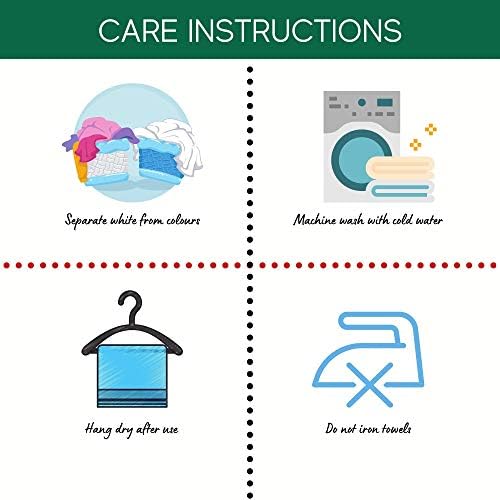 CARE INSTRUCTIONS

Separate white from colours

Machine wash with cold water

Hang dry after use

Do not iron towels